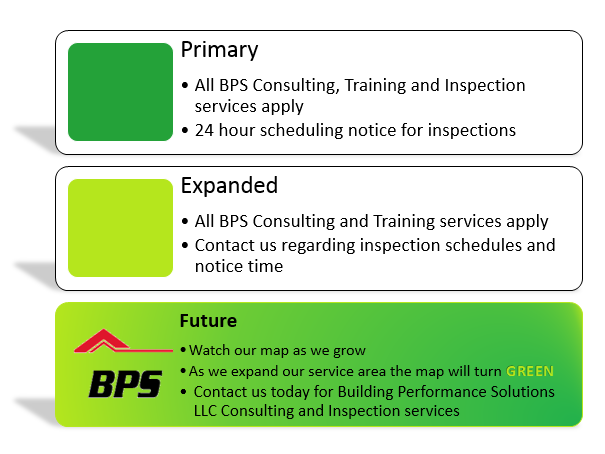 Primary

• All BPS Consulting, Training and Inspection services apply
• 24 hour scheduling notice for inspections

Expanded

• All BPS Consulting and Training services apply
• Contact us regarding inspection schedules and notice time

BPS

Future

• Watch our map as we grow
• As we expand our service area the map will turn GREEN
• Contact us today for Building Performance Solutions LLC Consulting and Inspection services